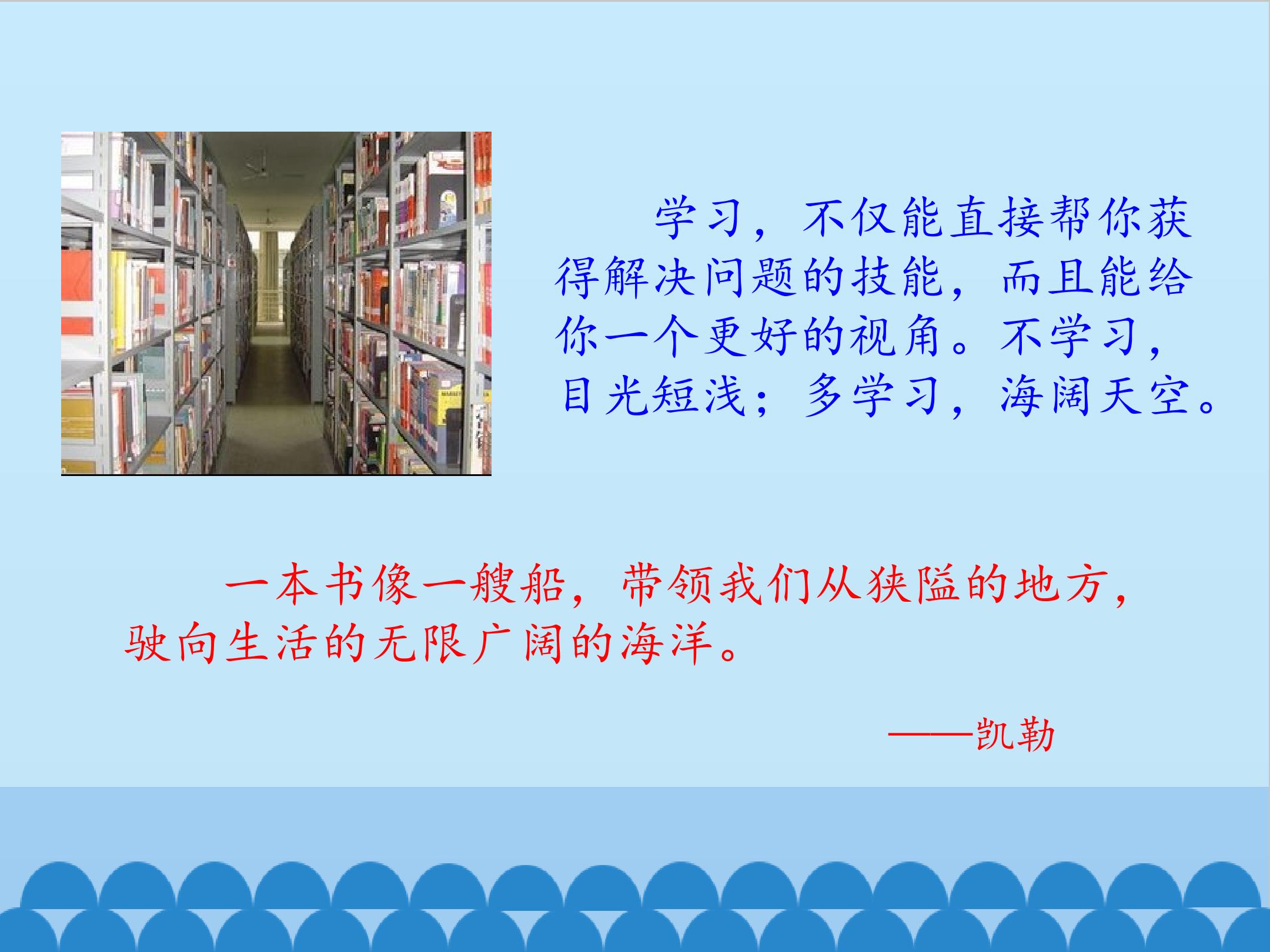 学习，不仅能直接帮你获得解决问题的技能，而且能给你一个更好的视角。不学习，目光短浅；多学习，海阔天空。

一本书像一艘船，带领我们从狭隘的地方，驶向生活的无限广阔的海洋。

——凯勒